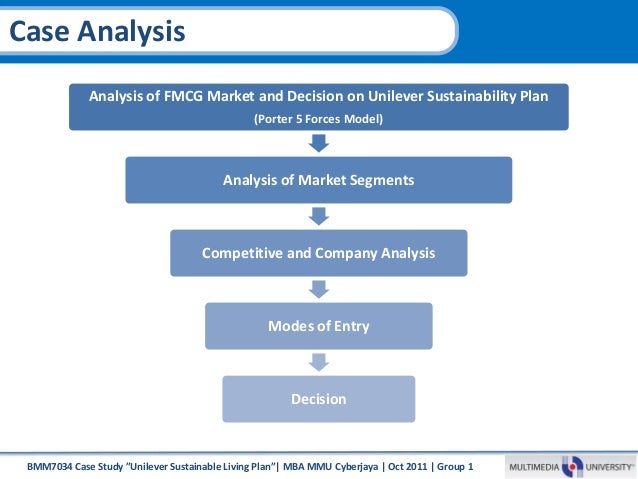 Case Analysis

Analysis of FMCG Market and Decision on Unilever Sustainability Plan
(Porter 5 Forces Model)

Analysis of Market Segments

Competitive and Company Analysis

Modes of Entry

Decision

BMM7034 Case Study "Unilever Sustainable Living Plan"| MBA MMU Cyberjaya | Oct 2011 | Group 1

MULTIMEDIA UNIVERSITY